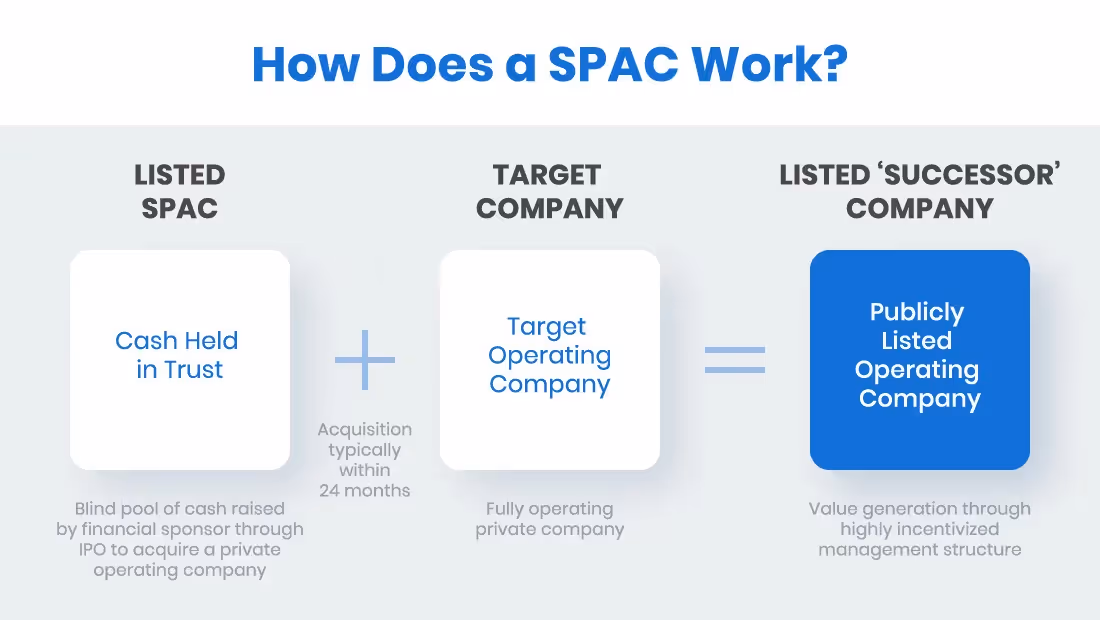 How Does a SPAC Work?

LISTED SPAC

Cash Held in Trust

Blind pool of cash raised by financial sponsor through IPO to acquire a private operating company

Acquisition typically within 24 months

TARGET COMPANY

Target Operating Company

Fully operating private company

LISTED 'SUCCESSOR' COMPANY

Publicly Listed Operating Company

Value generation through highly incentivized management structure